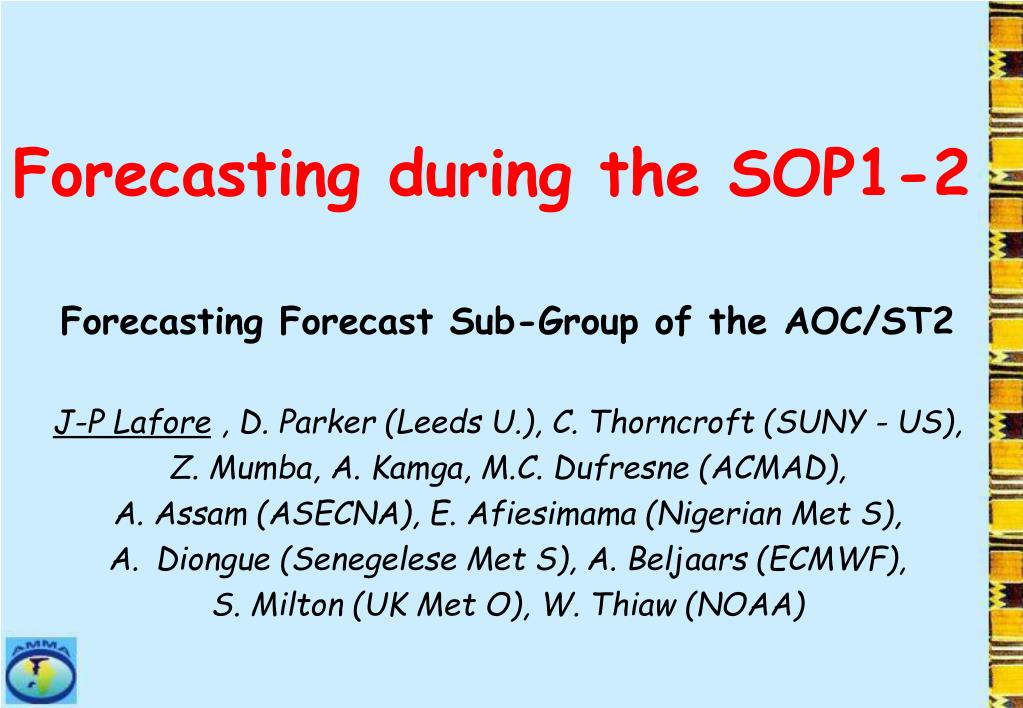 Forecasting during the SOP1-2

Forecasting Forecast Sub-Group of the AOC/ST2

J-P Lafore , D. Parker (Leeds U.), C. Thorncroft (SUNY - US), Z. Mumba, A. Kamga, M.C. Dufresne (ACMAD), A. Assam (ASECNA), E. Afiesimama (Nigerian Met S), A. Diongue (Senegelese Met S), A. Beljaars (ECMWF), S. Milton (UK Met O), W. Thiaw (NOAA)

AMMA